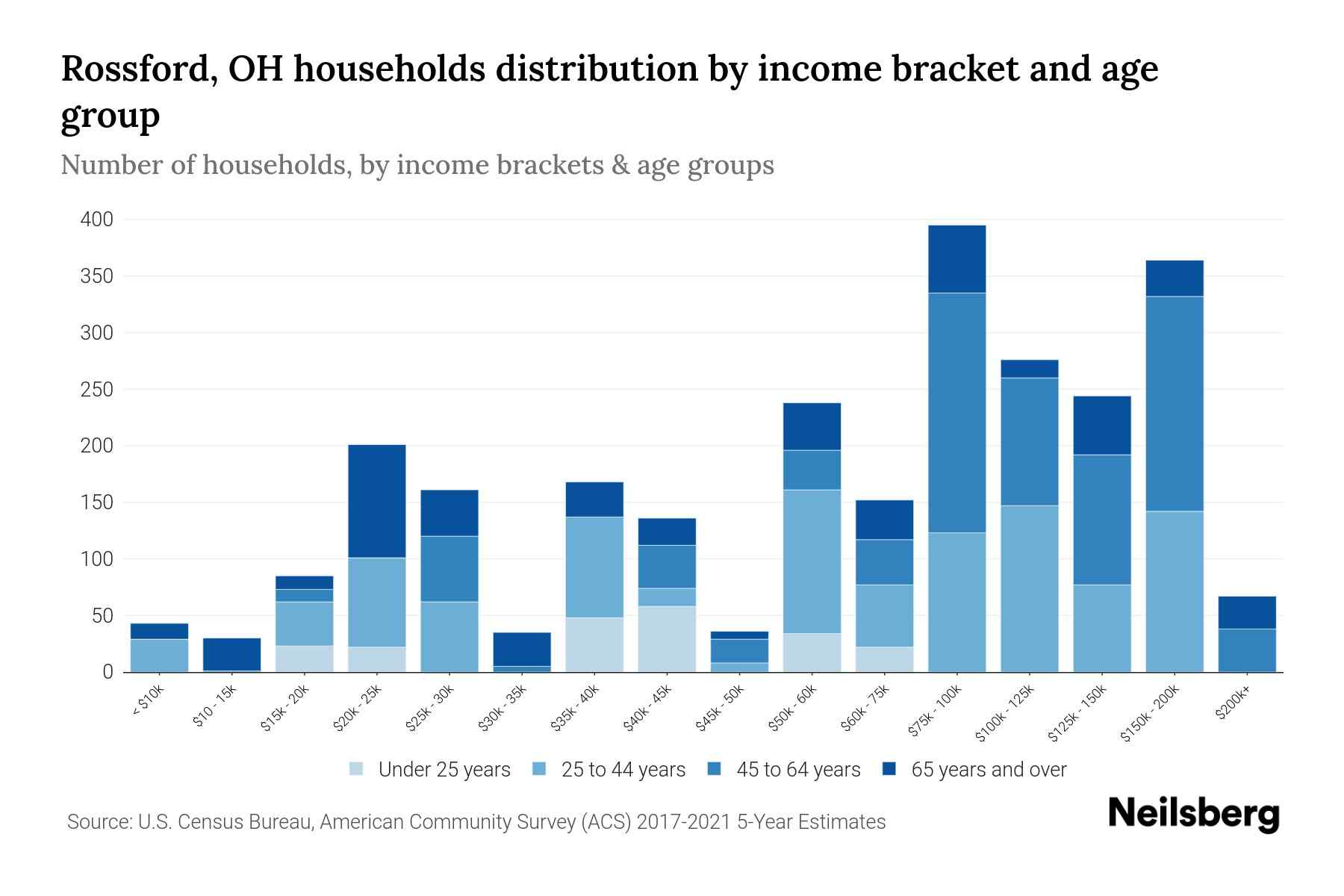 Rossford, OH households distribution by income bracket and age group

Number of households, by income brackets & age groups

400
350
300
250
200
150
100
50
0

< $10k
$10 - 15k
$15k - 20k
$20k - 25k
$25k - 30k
$30k - 35k
$35k - 40k
$40k - 45k
$45k - 50k
$50k - 60k
$60k - 75k
$75k - 100k
$100k - 125k
$125k - 150k
$150k - 200k
$200k+

Under 25 years
25 to 44 years
45 to 64 years
65 years and over

Source: U.S. Census Bureau, American Community Survey (ACS) 2017-2021 5-Year Estimates

Neilsberg